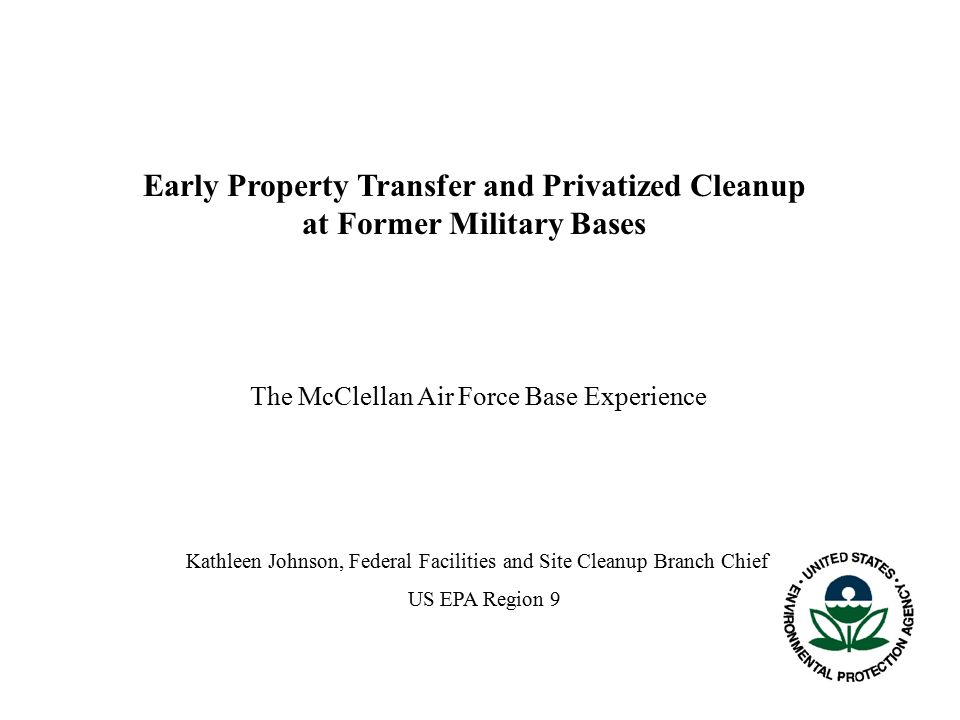 Early Property Transfer and Privatized Cleanup at Former Military Bases

The McClellan Air Force Base Experience

Kathleen Johnson, Federal Facilities and Site Cleanup Branch Chief

US EPA Region 9

UNITED STATES ENVIRONMENTAL PROTECTION AGENCY